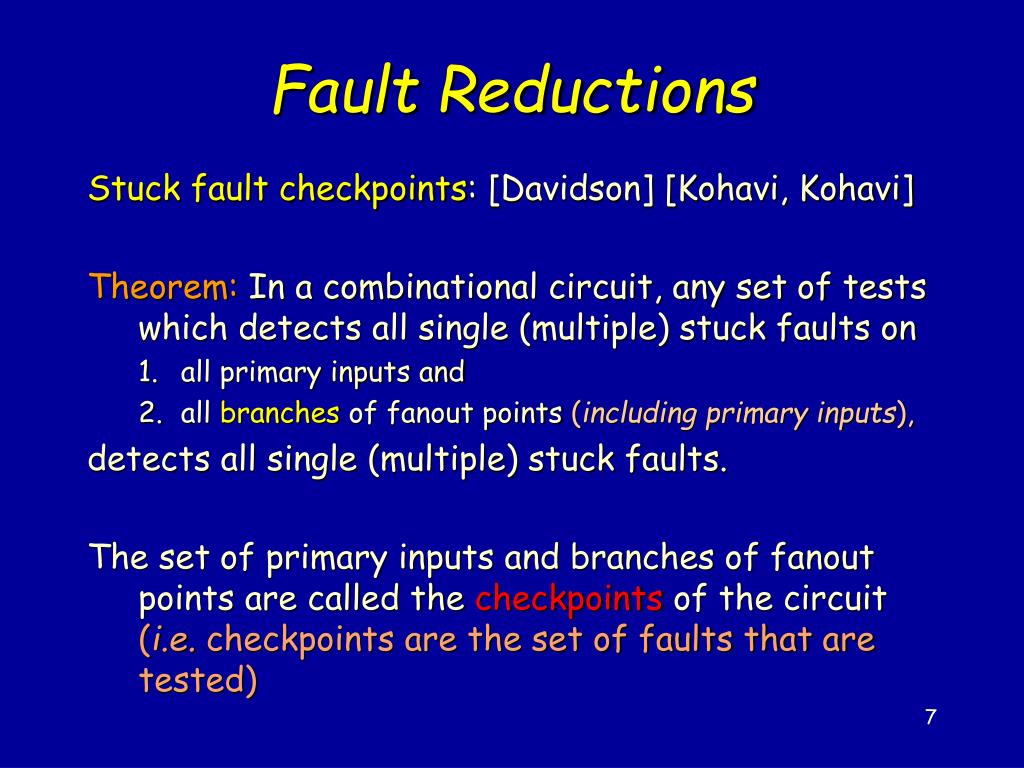 Fault Reductions

Stuck fault checkpoints: [Davidson] [Kohavi, Kohavi]

Theorem: In a combinational circuit, any set of tests which detects all single (multiple) stuck faults on

1. all primary inputs and
2. all branches of fanout points (including primary inputs),

detects all single (multiple) stuck faults.

The set of primary inputs and branches of fanout points are called the checkpoints of the circuit (i.e. checkpoints are the set of faults that are tested)

7